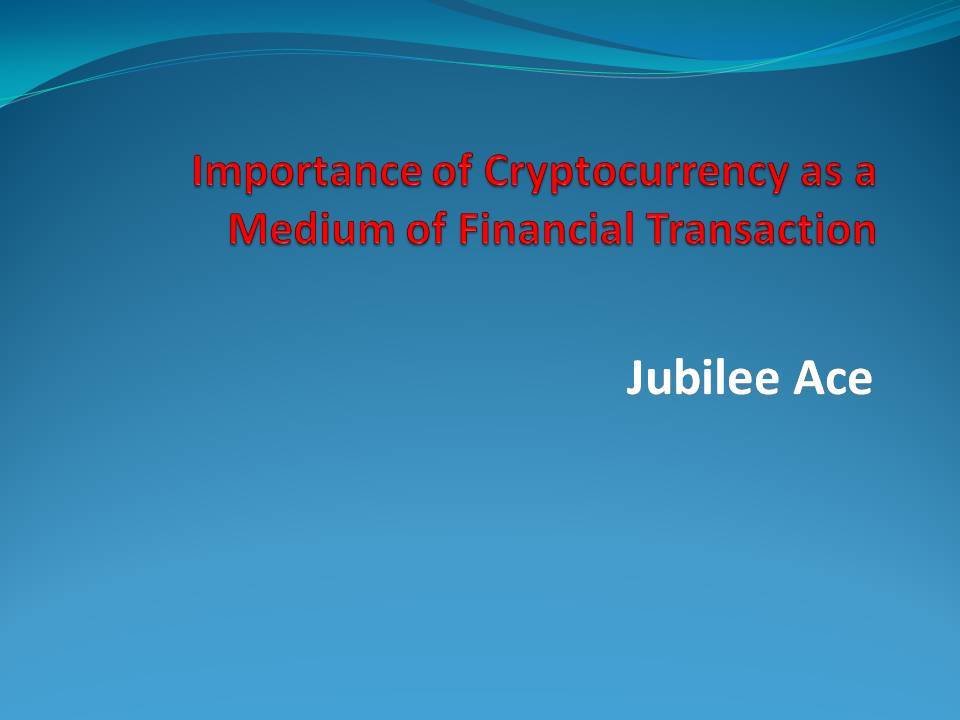 Importance of Cryptocurrency as a Medium of Financial Transaction

Jubilee Ace